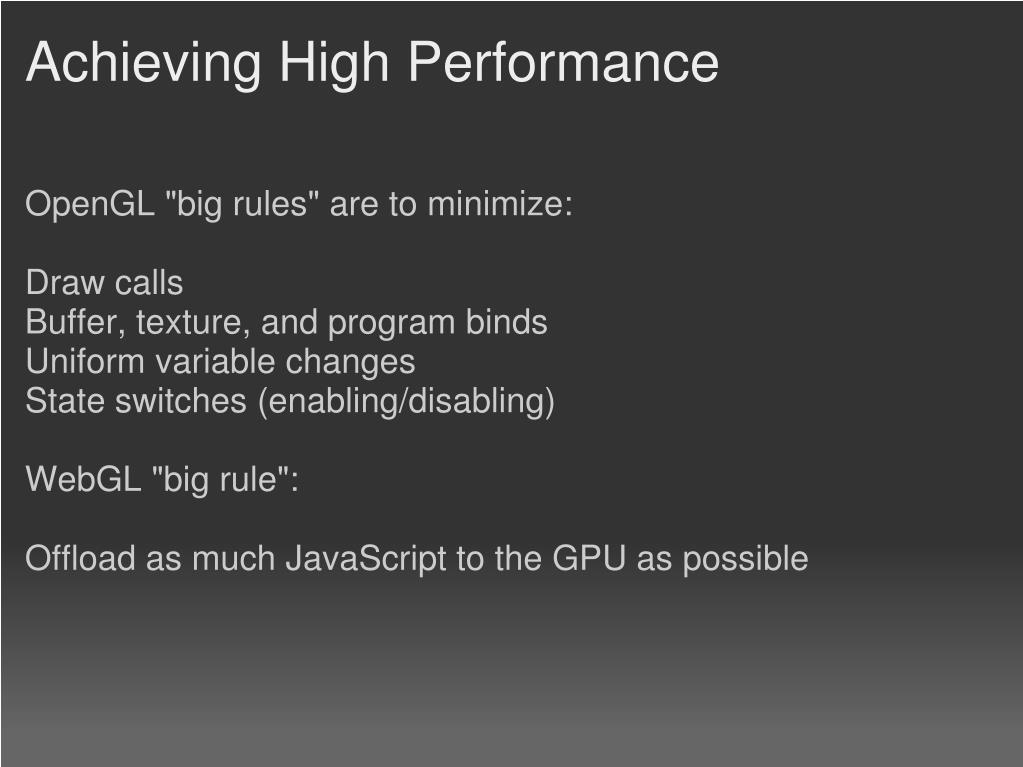 Achieving High Performance

OpenGL "big rules" are to minimize:

Draw calls
Buffer, texture, and program binds
Uniform variable changes
State switches (enabling/disabling)

WebGL "big rule":

Offload as much JavaScript to the GPU as possible